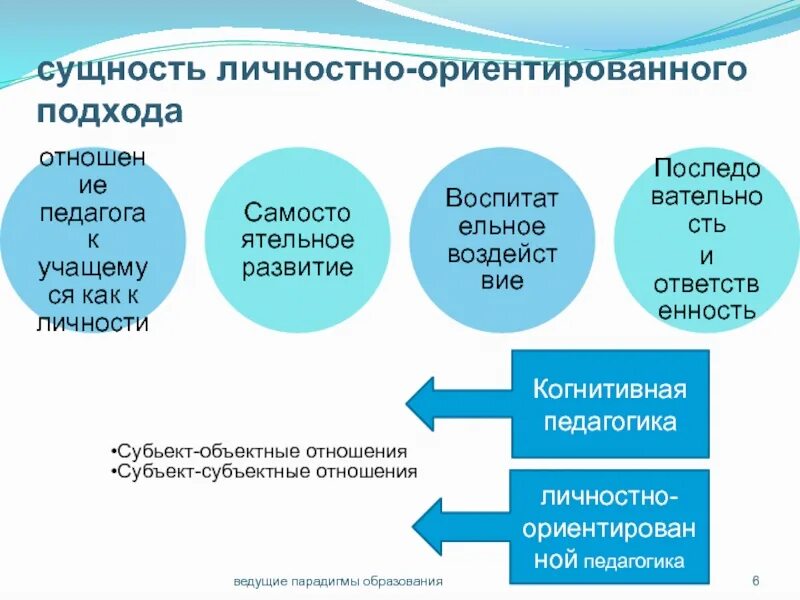 сущность личностно-ориентированного подхода

отношение педагога к учащемуся как к личности

Самостоятельное развитие

Воспитательное воздействие

Последовательность и ответственность

Когнитивная педагогика

•Субьект-объектные отношения
•Субъект-субъектные отношения

личностно-ориентированной педагогика

ведущие парадигмы образования

6